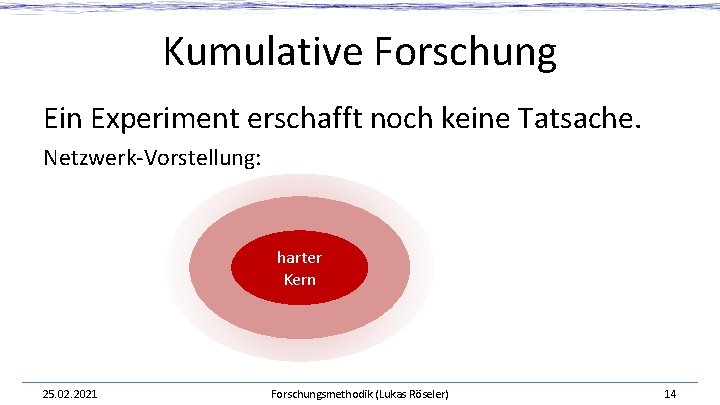 Kumulative Forschung

Ein Experiment erschafft noch keine Tatsache.

Netzwerk-Vorstellung:

harter Kern

25.02.2021

Forschungsmethodik (Lukas Röseler)

14